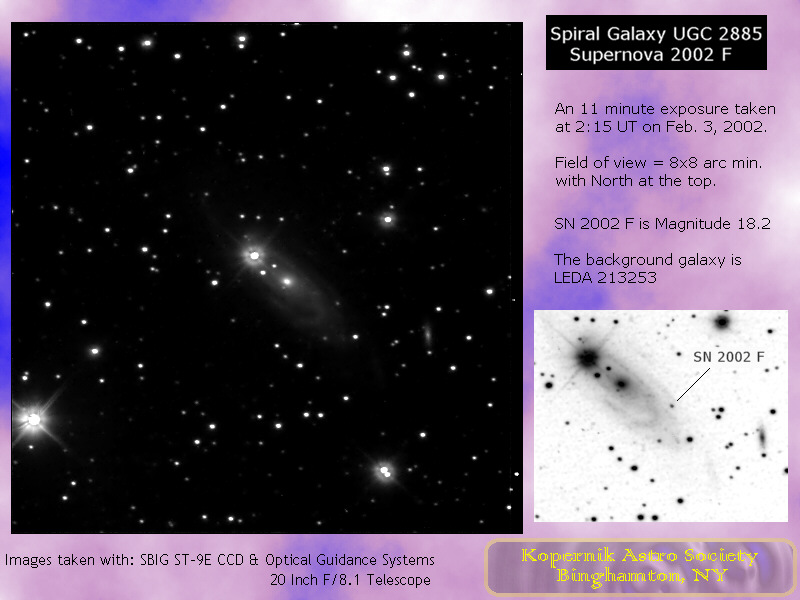 Spiral Galaxy UGC 2885
Supernova 2002 F

An 11 minute exposure taken at 2:15 UT on Feb. 3, 2002.

Field of view = 8x8 arc min. with North at the top.

SN 2002 F is Magnitude 18.2

The background galaxy is LEDA 213253

SN 2002 F

Images taken with: SBIG ST-9E CCD & Optical Guidance Systems
20 Inch F/8.1 Telescope

Kopernik Astro Society
Binghamton, NY